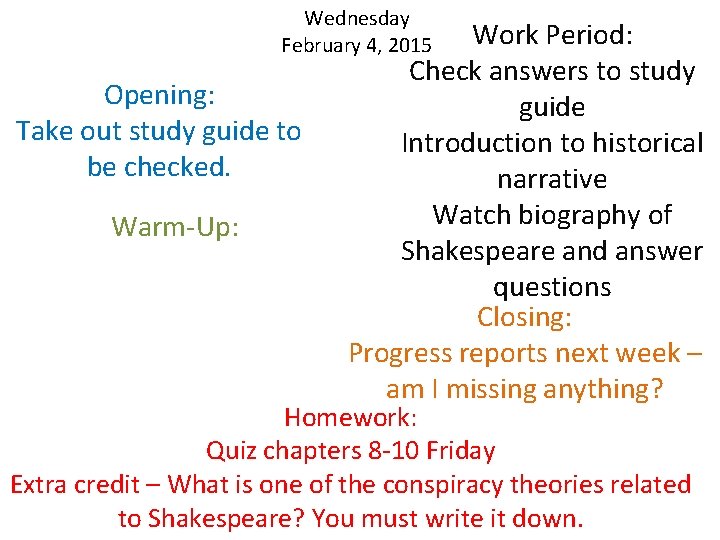 Wednesday
February 4, 2015

Opening:
Take out study guide to be checked.

Warm-Up:

Work Period:
Check answers to study guide
Introduction to historical narrative
Watch biography of Shakespeare and answer questions

Closing:
Progress reports next week – am I missing anything?

Homework:
Quiz chapters 8-10 Friday
Extra credit – What is one of the conspiracy theories related to Shakespeare? You must write it down.